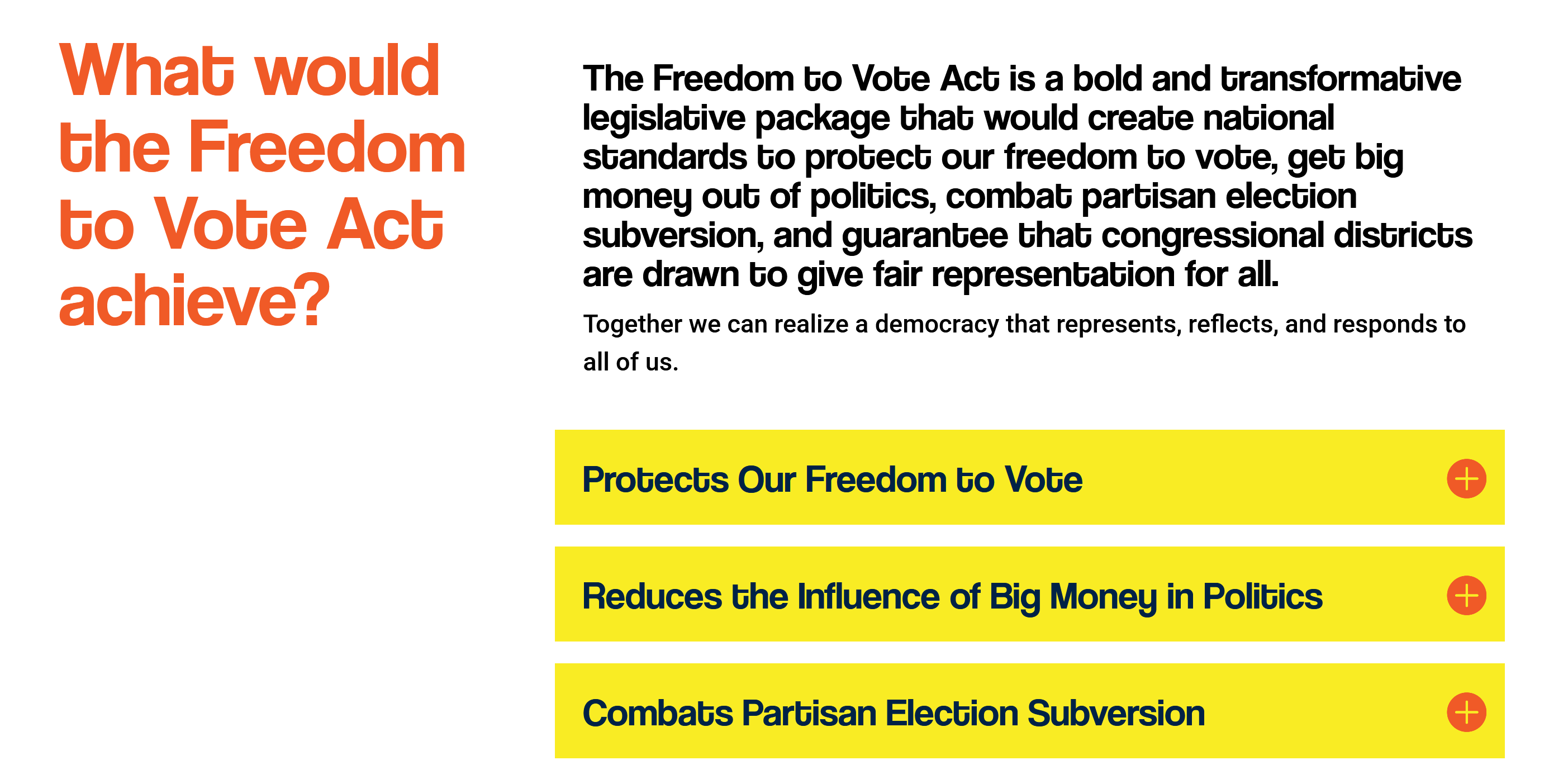 What would the Freedom to Vote Act achieve?

The Freedom to Vote Act is a bold and transformative legislative package that would create national standards to protect our freedom to vote, get big money out of politics, combat partisan election subversion, and guarantee that congressional districts are drawn to give fair representation for all.

Together we can realize a democracy that represents, reflects, and responds to all of us.

Protects Our Freedom to Vote

Reduces the Influence of Big Money in Politics

Combats Partisan Election Subversion